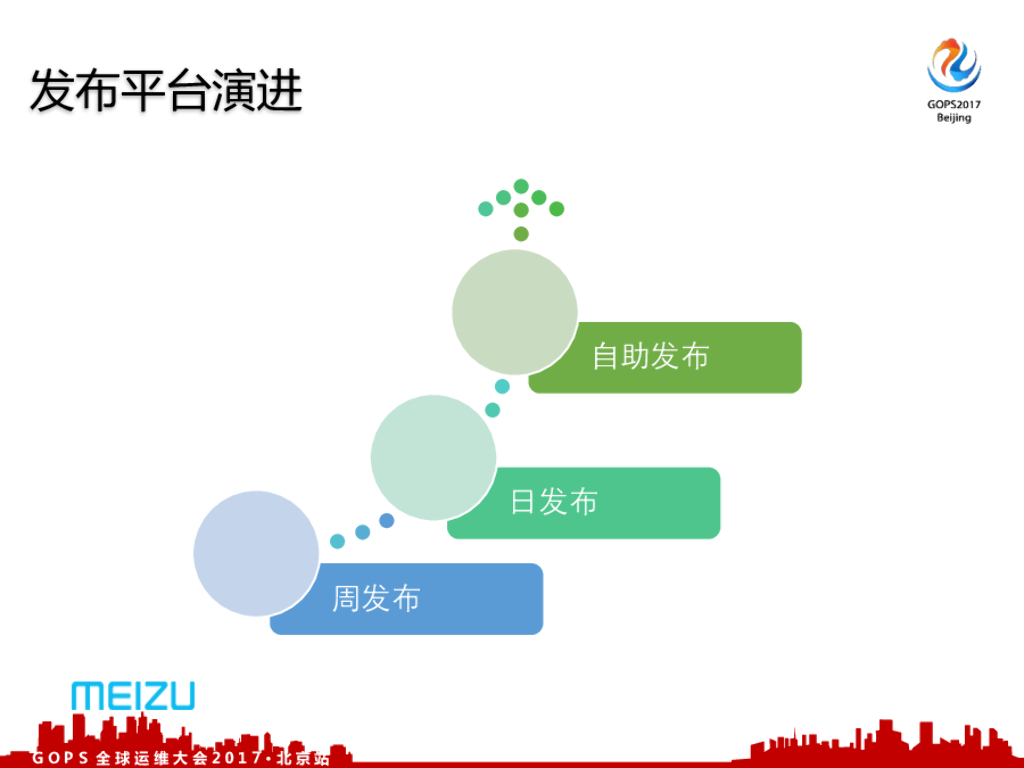 发布平台演进

GOPS2017
Beijing

自助发布

日发布

周发布

MEIZU

GOPS 全球运维大会2017·北京站